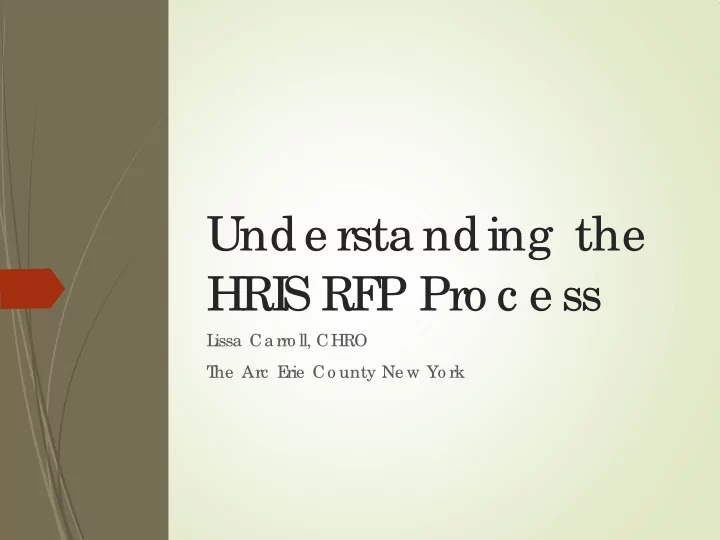 Understanding the HRIS RFP Process

Lissa Carroll, CHRO

The Arc Erie County New York